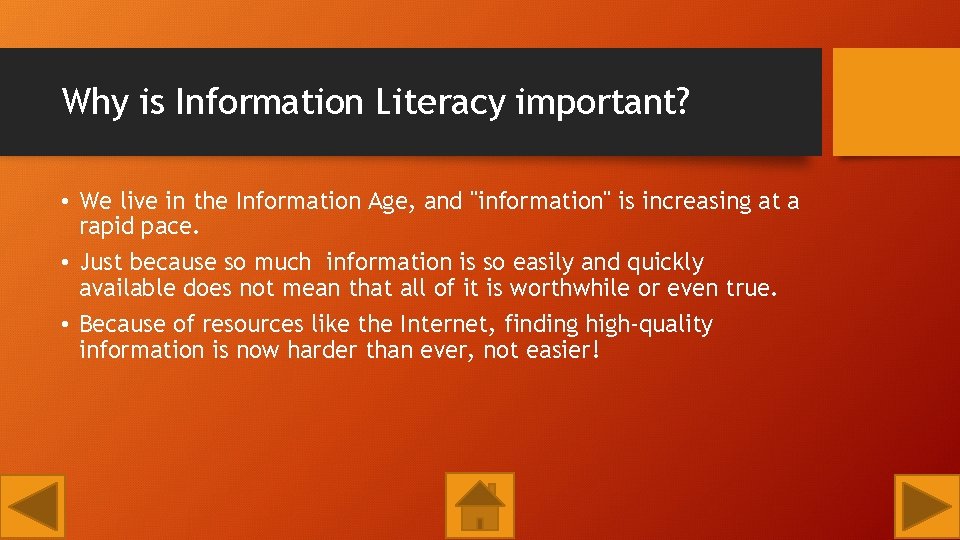 Why is Information Literacy important?

• We live in the Information Age, and "information" is increasing at a rapid pace.

• Just because so much information is so easily and quickly available does not mean that all of it is worthwhile or even true.

• Because of resources like the Internet, finding high-quality information is now harder than ever, not easier!